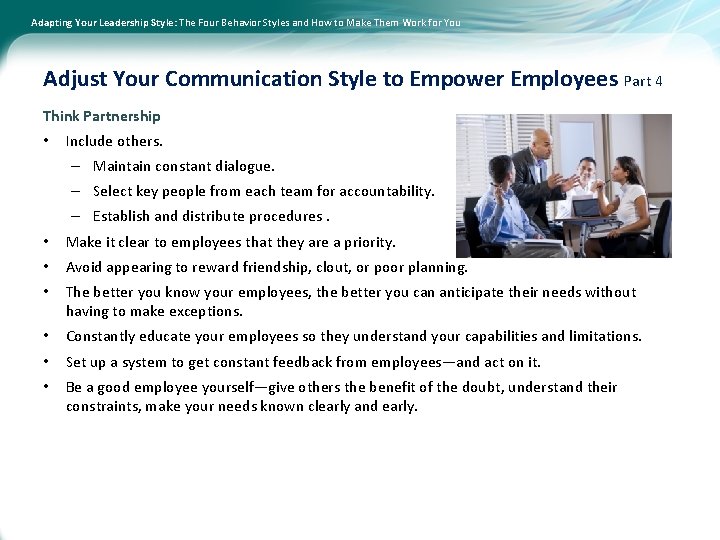 Adapting Your Leadership Style: The Four Behavior Styles and How to Make Them Work for You

Adjust Your Communication Style to Empower Employees Part 4

Think Partnership

• Include others.
  – Maintain constant dialogue.
  – Select key people from each team for accountability.
  – Establish and distribute procedures .
• Make it clear to employees that they are a priority.
• Avoid appearing to reward friendship, clout, or poor planning.
• The better you know your employees, the better you can anticipate their needs without having to make exceptions.
• Constantly educate your employees so they understand your capabilities and limitations.
• Set up a system to get constant feedback from employees—and act on it.
• Be a good employee yourself—give others the benefit of the doubt, understand their constraints, make your needs known clearly and early.